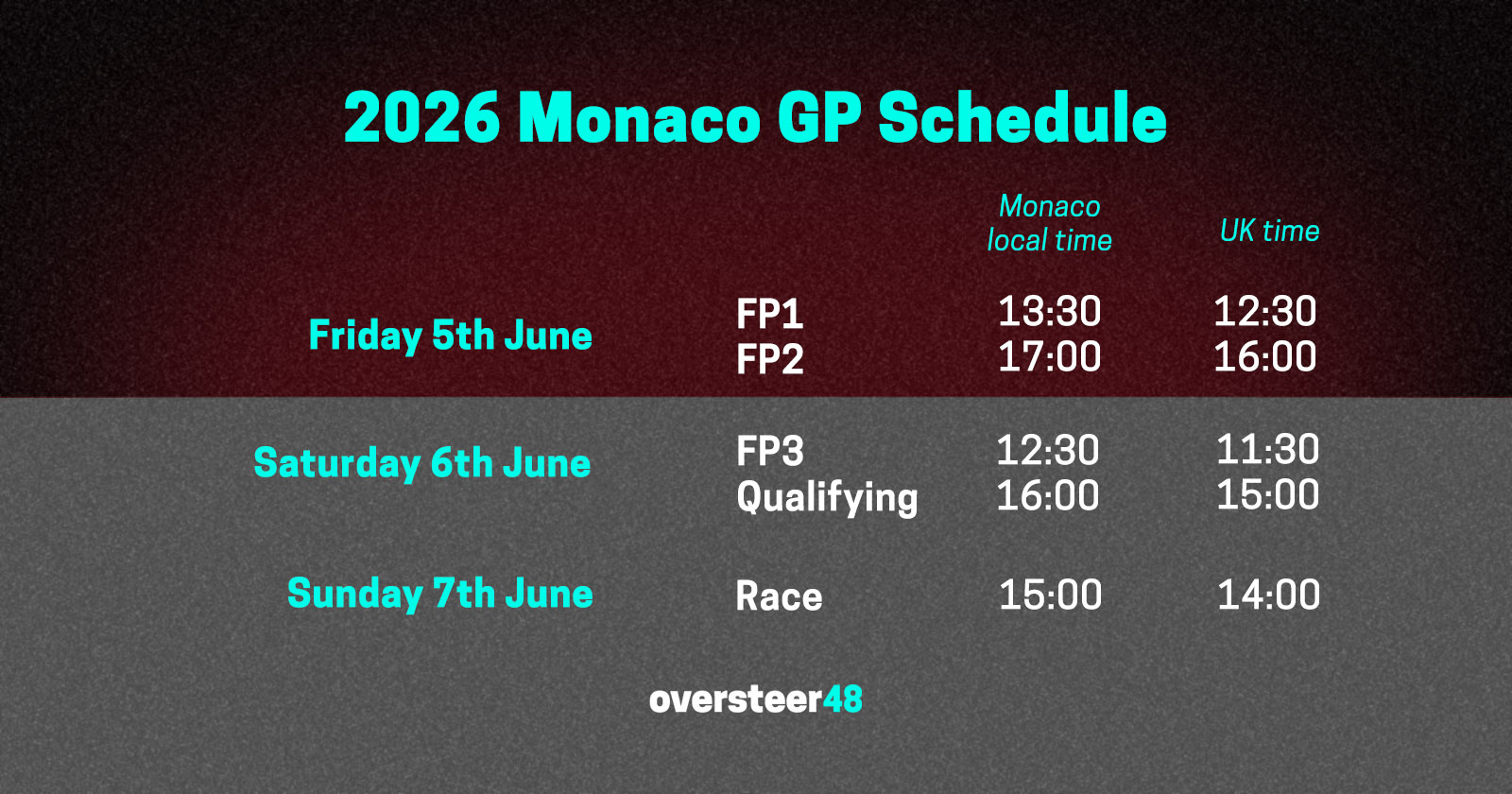 2026 Monaco GP Schedule

| | | Monaco local time | UK time |
|---|---|---|---|
| Friday 5th June | FP1 | 13:30 | 12:30 |
| | FP2 | 17:00 | 16:00 |
| Saturday 6th June | FP3 | 12:30 | 11:30 |
| | Qualifying | 16:00 | 15:00 |
| Sunday 7th June | Race | 15:00 | 14:00 |

oversteer48